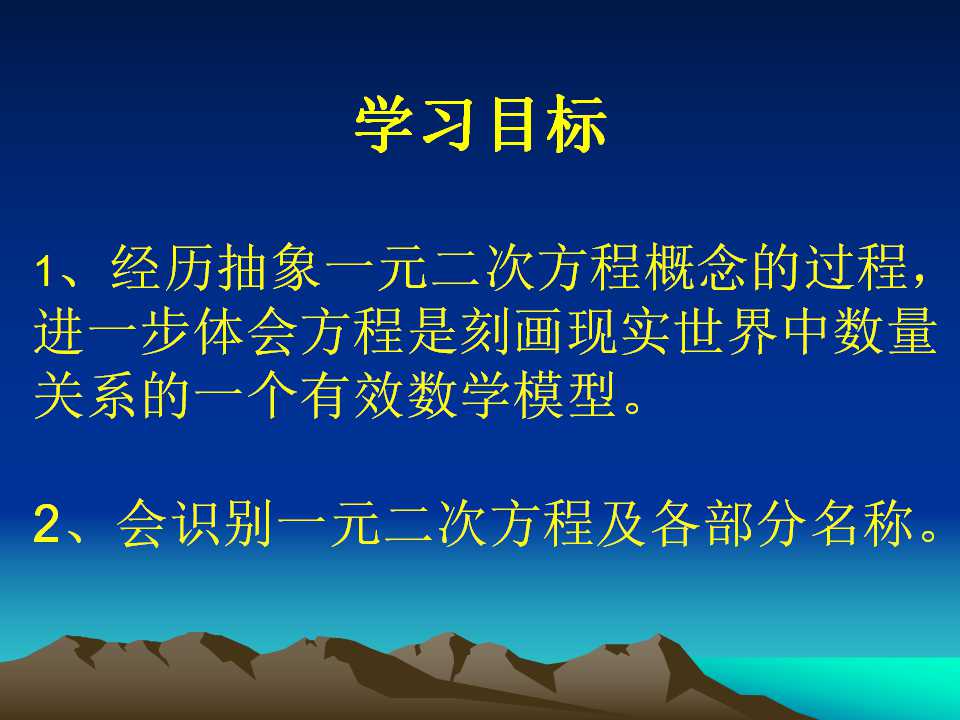 学习目标

1、经历抽象一元二次方程概念的过程,进一步体会方程是刻画现实世界中数量关系的一个有效数学模型。

2、会识别一元二次方程及各部分名称。